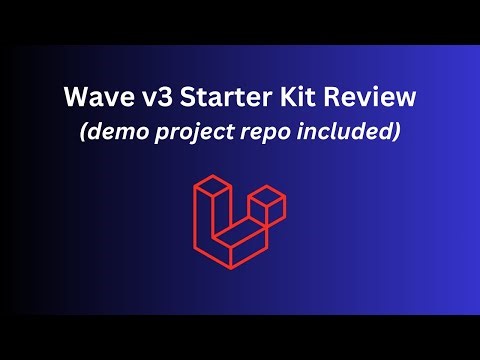 Wave v3 Starter Kit Review
(demo project repo included)